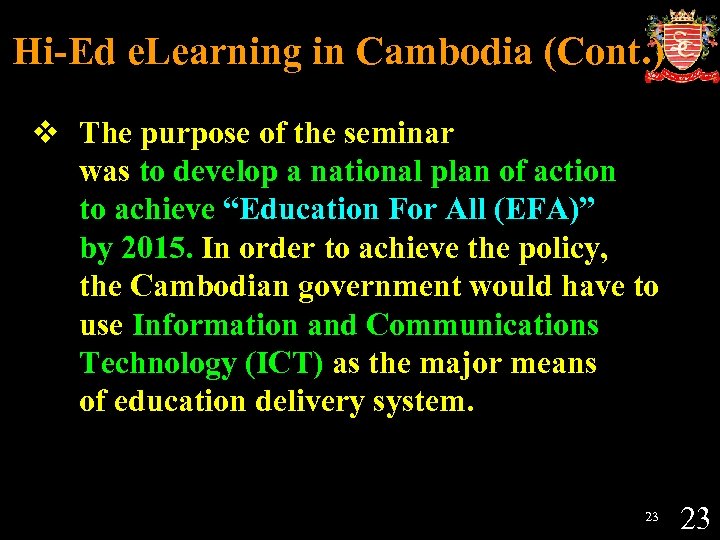 Hi-Ed eLearning in Cambodia (Cont.)

❖ The purpose of the seminar was to develop a national plan of action to achieve "Education For All (EFA)" by 2015. In order to achieve the policy, the Cambodian government would have to use Information and Communications Technology (ICT) as the major means of education delivery system.

23 23